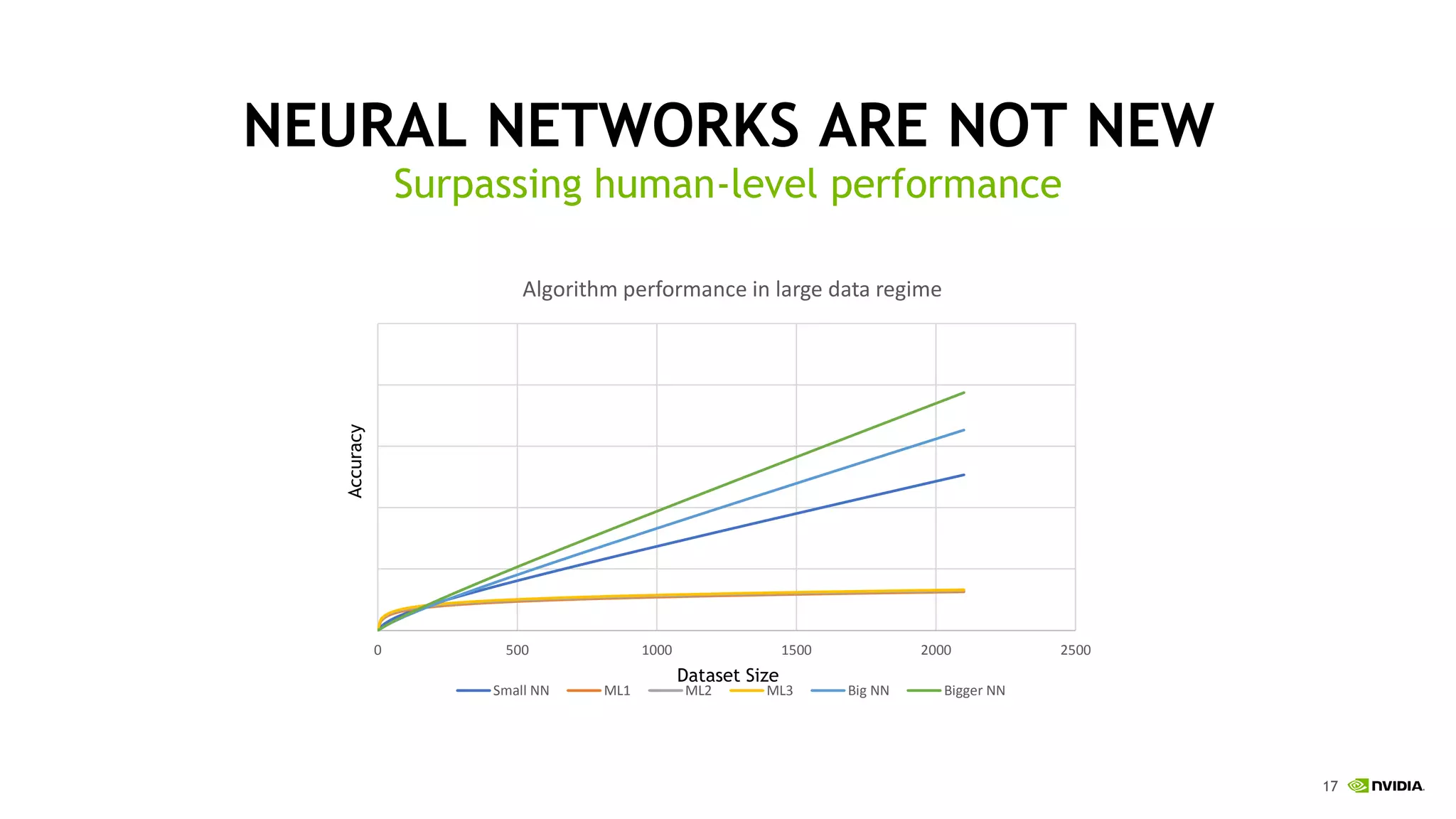 NEURAL NETWORKS ARE NOT NEW

Surpassing human-level performance

Algorithm performance in large data regime

Accuracy

0
500
1000
1500
2000
2500

Dataset Size

Small NN
ML1
ML2
ML3
Big NN
Bigger NN

17 NVIDIA.